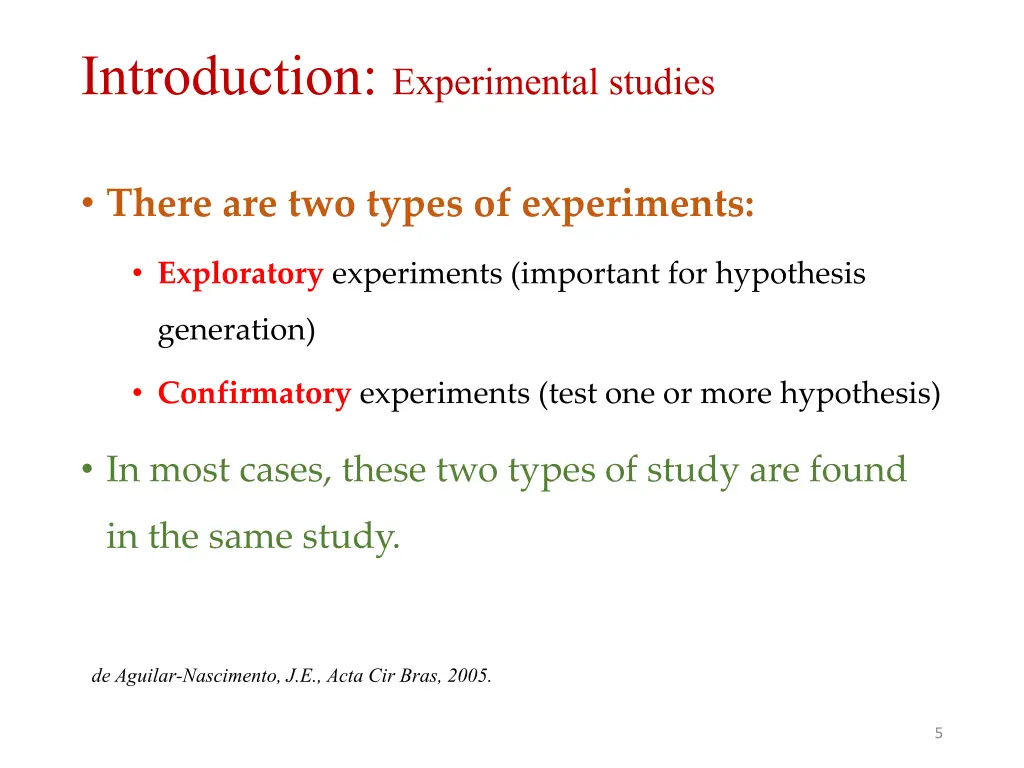 Introduction: Experimental studies

• There are two types of experiments:

• Exploratory experiments (important for hypothesis generation)

• Confirmatory experiments (test one or more hypothesis)

• In most cases, these two types of study are found in the same study.

de Aguilar-Nascimento, J.E., Acta Cir Bras, 2005.

5